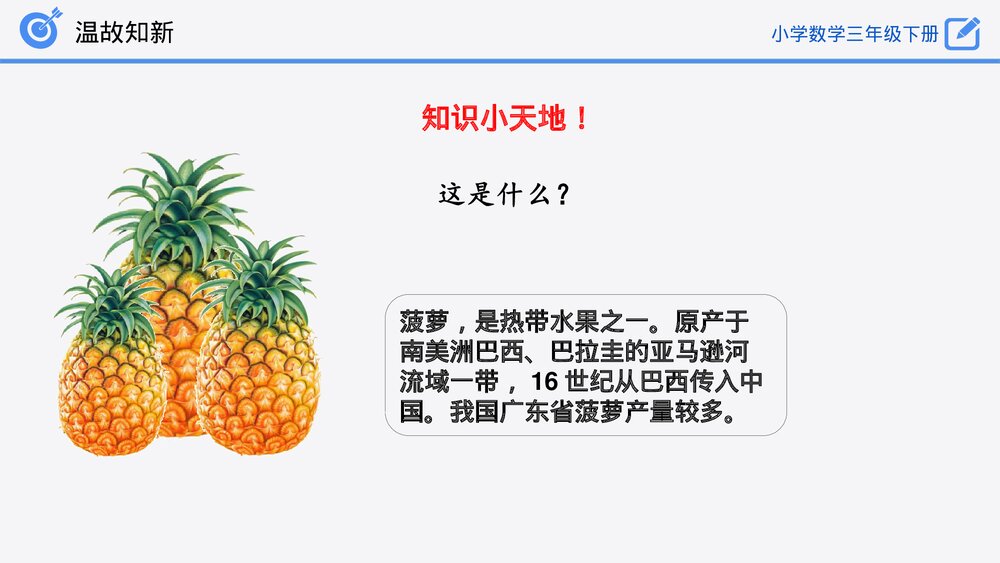 温故知新

小学数学三年级下册

知识小天地！

这是什么？

菠萝，是热带水果之一。原产于南美洲巴西、巴拉圭的亚马逊河流域一带，16 世纪从巴西传入中国。我国广东省菠萝产量较多。